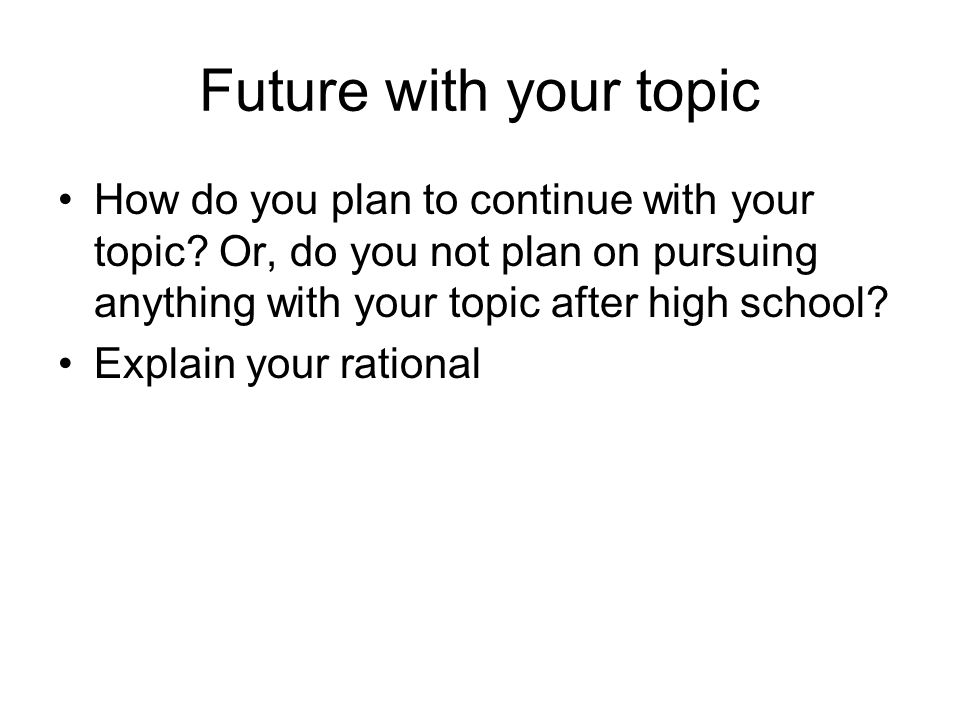 Future with your topic

• How do you plan to continue with your topic? Or, do you not plan on pursuing anything with your topic after high school?
• Explain your rational